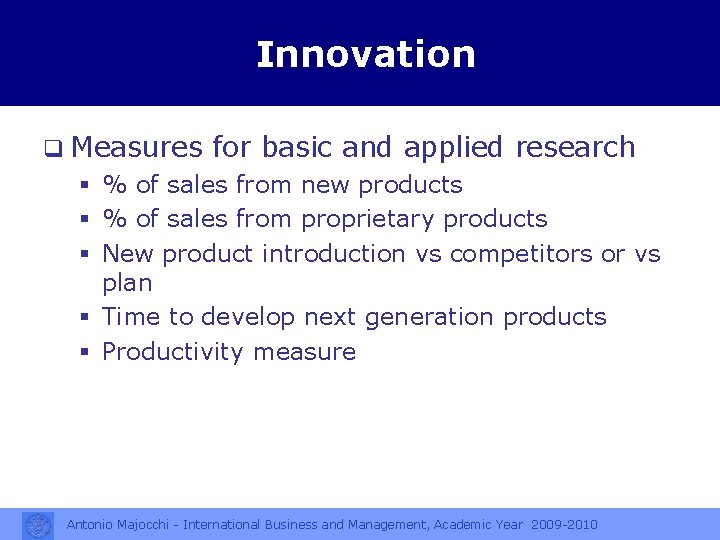 Innovation

❑ Measures for basic and applied research

▪ % of sales from new products
▪ % of sales from proprietary products
▪ New product introduction vs competitors or vs plan
▪ Time to develop next generation products
▪ Productivity measure

Antonio Majocchi - International Business and Management, Academic Year 2009-2010